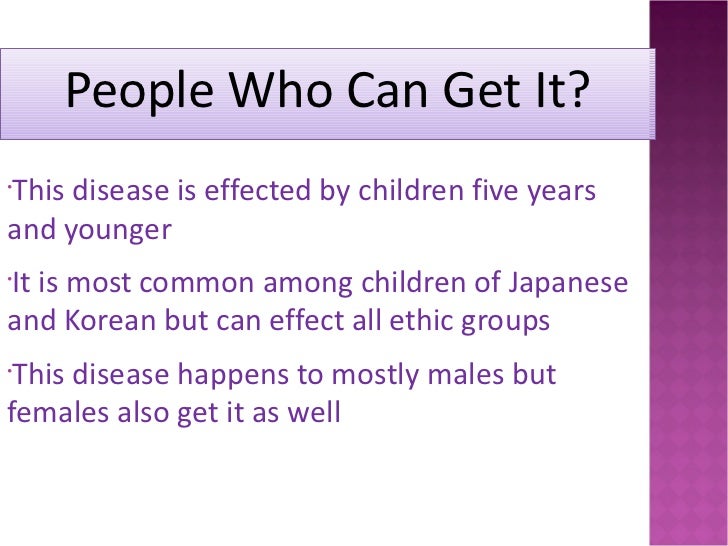 People Who Can Get It?

·This disease is effected by children five years and younger

·It is most common among children of Japanese and Korean but can effect all ethic groups

·This disease happens to mostly males but females also get it as well